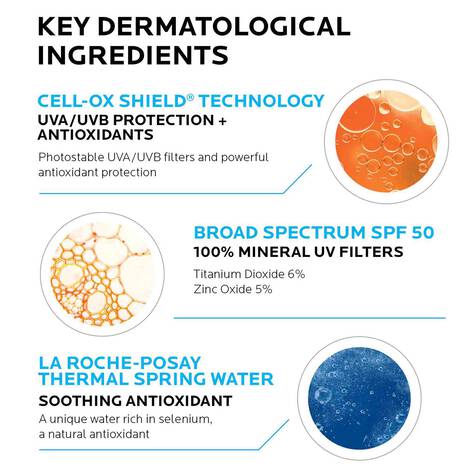 KEY DERMATOLOGICAL INGREDIENTS

CELL-OX SHIELD® TECHNOLOGY
UVA/UVB PROTECTION + ANTIOXIDANTS
Photostable UVA/UVB filters and powerful antioxidant protection

BROAD SPECTRUM SPF 50
100% MINERAL UV FILTERS
Titanium Dioxide 6%
Zinc Oxide 5%

LA ROCHE-POSAY THERMAL SPRING WATER
SOOTHING ANTIOXIDANT
A unique water rich in selenium, a natural antioxidant